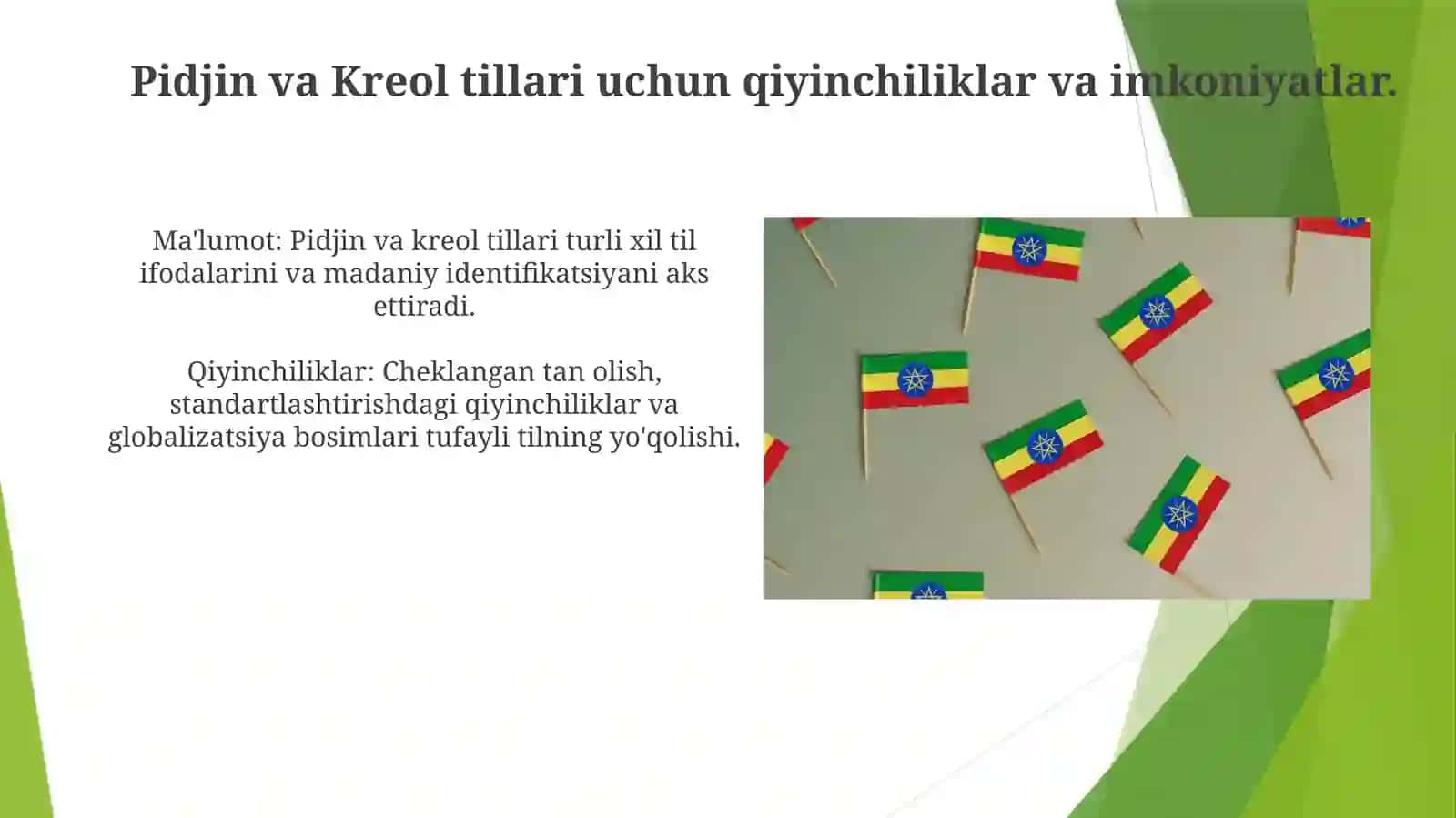 Pidjin va Kreol tillari uchun qiyinchiliklar va imkoniyatlar.

Ma'lumot: Pidjin va kreol tillari turli xil til ifodalarini va madaniy identifikatsiyani aks ettiradi.

Qiyinchiliklar: Cheklangan tan olish, standartlashtirishdagi qiyinchiliklar va globalizatsiya bosimlari tufayli tilning yo'qolishi.